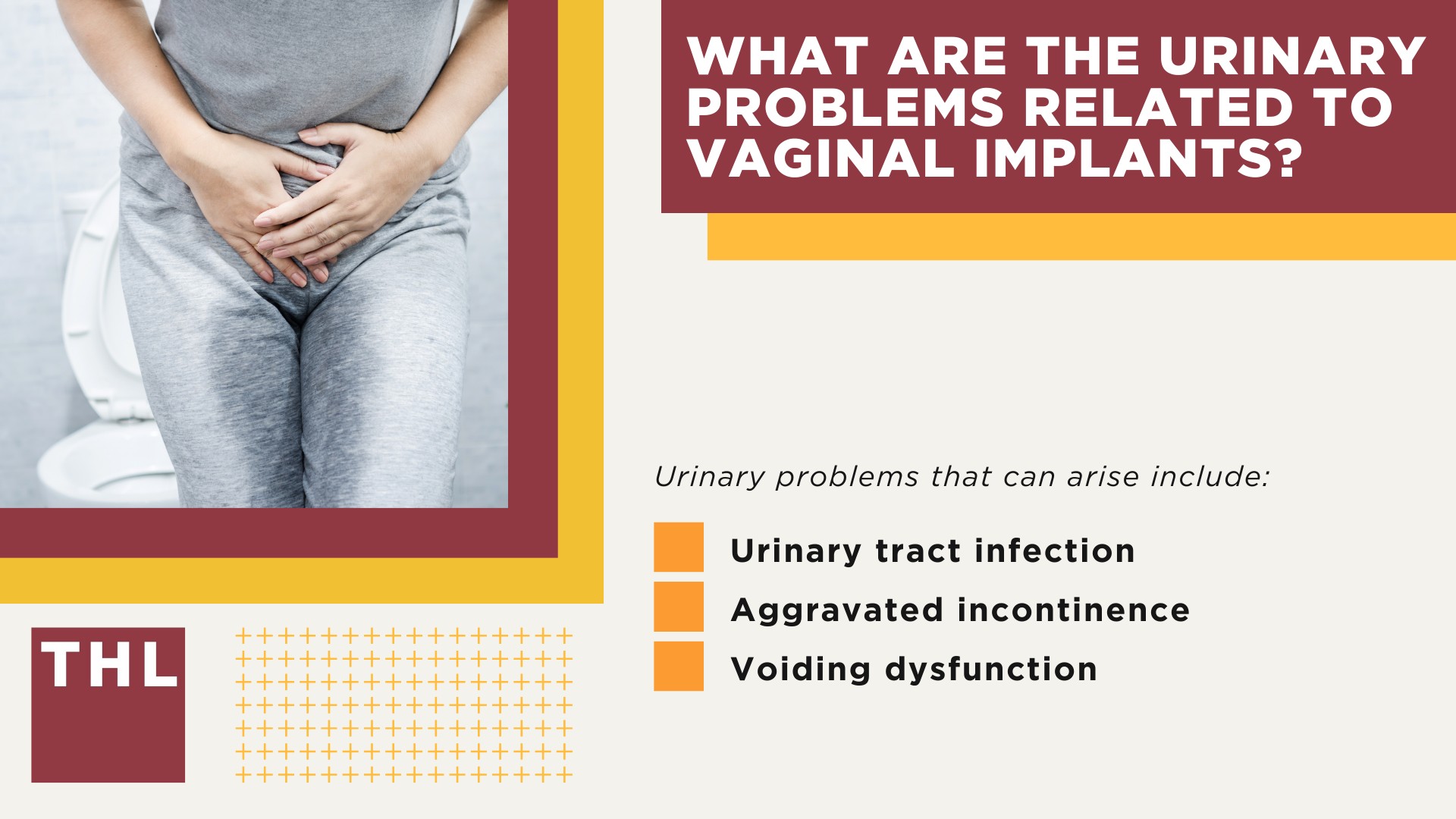 WHAT ARE THE URINARY PROBLEMS RELATED TO VAGINAL IMPLANTS?

Urinary problems that can arise include:

Urinary tract infection

Aggravated incontinence

Voiding dysfunction

THL